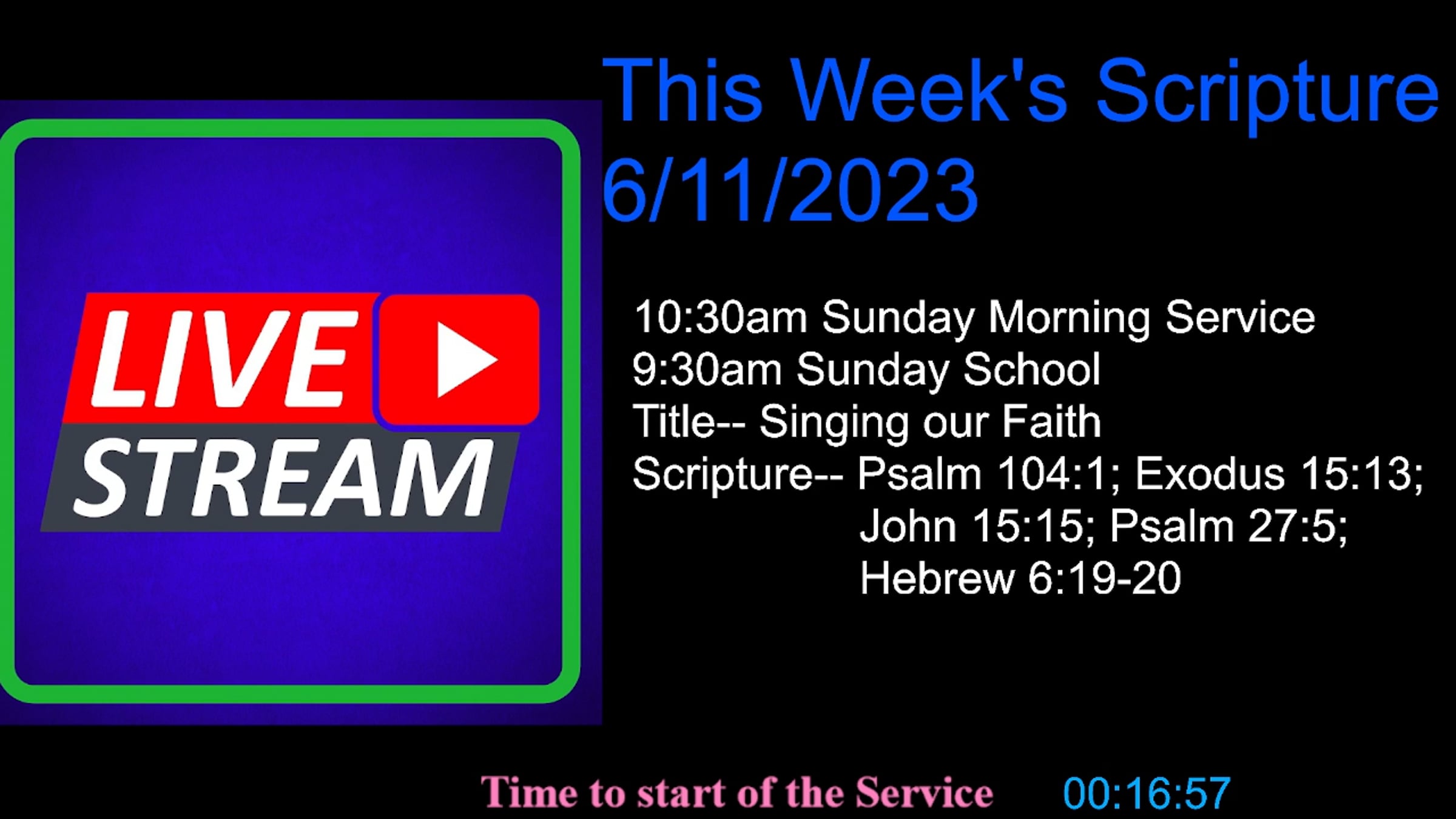 LIVE
STREAM

This Week's Scripture
6/11/2023

10:30am Sunday Morning Service
9:30am Sunday School
Title-- Singing our Faith
Scripture-- Psalm 104:1; Exodus 15:13; John 15:15; Psalm 27:5; Hebrew 6:19-20

Time to start of the Service 00:16:57